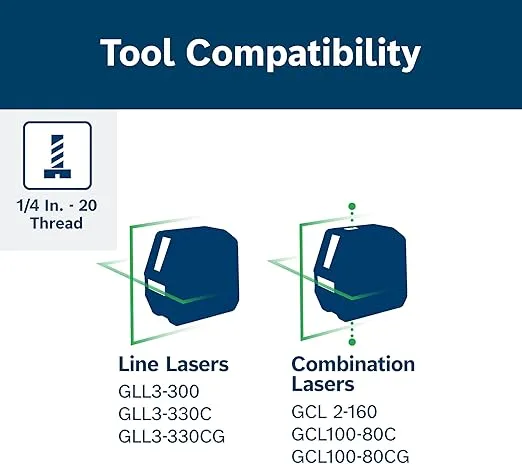 Tool Compatibility

1/4 In. - 20 Thread

Line Lasers
GLL3-300
GLL3-330C
GLL3-330CG

Combination Lasers
GCL 2-160
GCL100-80C
GCL100-80CG